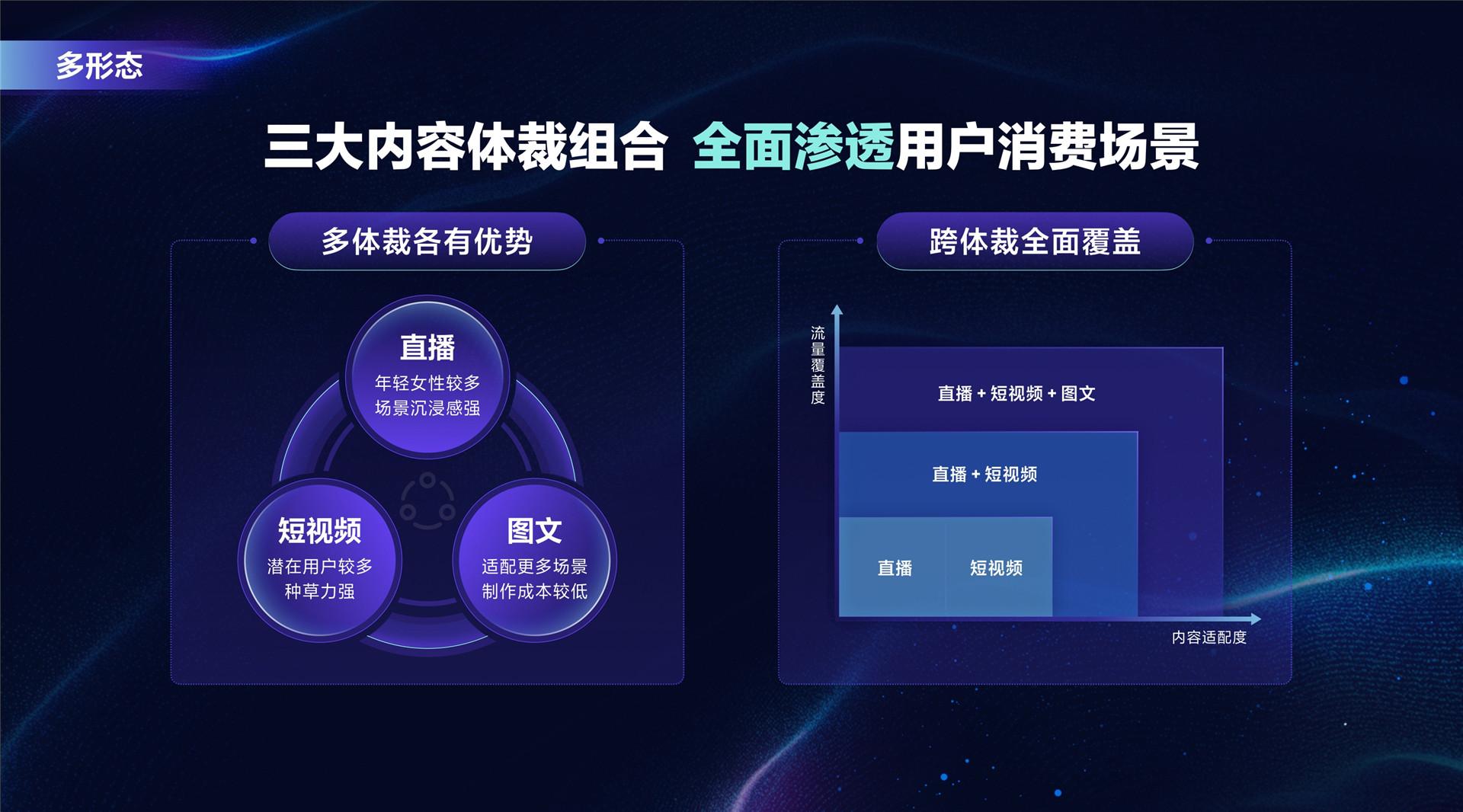 多形态

三大内容体裁组合 全面渗透用户消费场景

多体裁各有优势

直播
年轻女性较多
场景沉浸感强

短视频
潜在用户较多
种草力强

图文
适配更多场景
制作成本较低

跨体裁全面覆盖

流量覆盖度

直播 + 短视频 + 图文

直播 + 短视频

直播

短视频

内容适配度